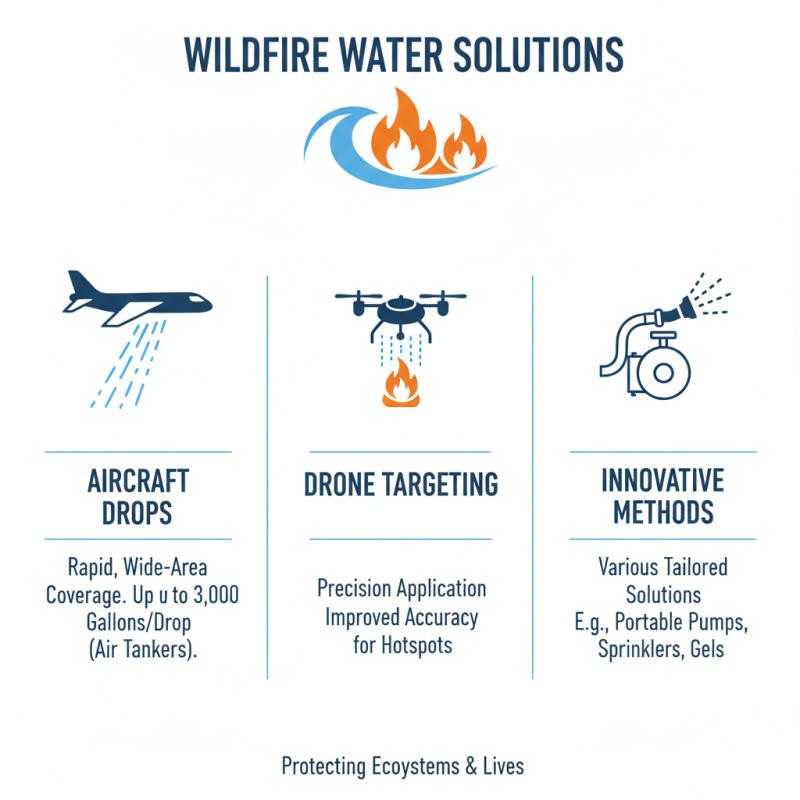 WILDFIRE WATER SOLUTIONS

AIRCRAFT DROPS

Rapid, Wide-Area Coverage. Up u to 3,000 Gallons/Drop (Air Tankers).

DRONE TARGETING

Precision Application Improved Accuracy for Hotspots

INNOVATIVE METHODS

Various Tailored Solutions E.g., Portable Pumps, Sprinklers, Gels

Protecting Ecoystems & Lives